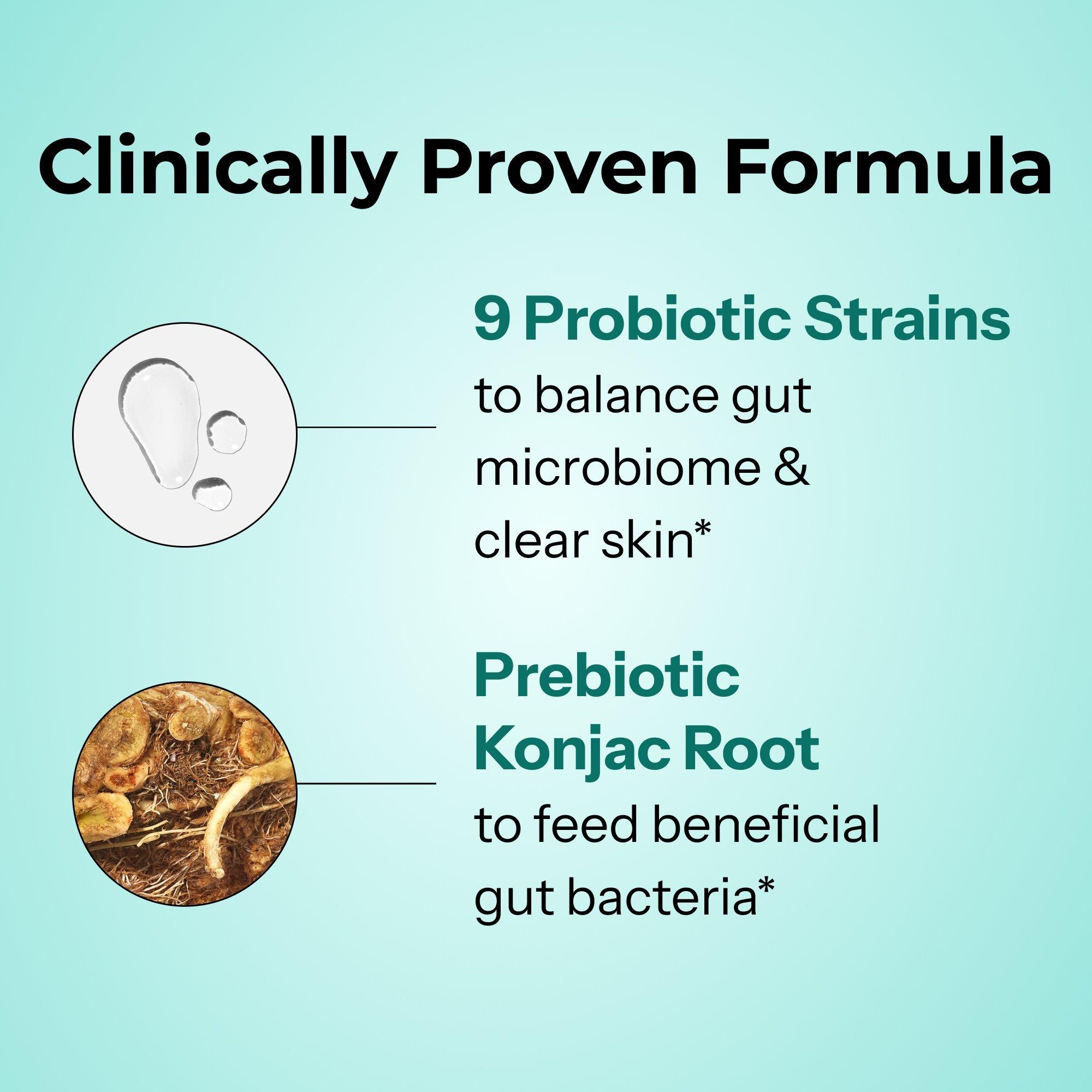 Clinically Proven Formula

9 Probiotic Strains
to balance gut microbiome & clear skin*

Prebiotic Konjac Root
to feed beneficial gut bacteria*